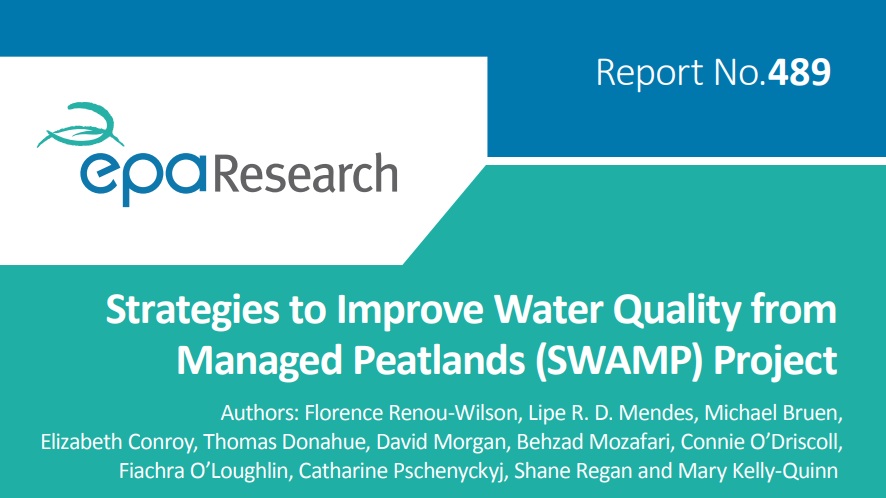 Report No.489

epa Research

Strategies to Improve Water Quality from Managed Peatlands (SWAMP) Project

Authors: Florence Renou-Wilson, Lipe R. D. Mendes, Michael Bruen, Elizabeth Conroy, Thomas Donahue, David Morgan, Behzad Mozafari, Connie O'Driscoll, Fiachra O'Loughlin, Catharine Pschenyckyj, Shane Regan and Mary Kelly-Quinn